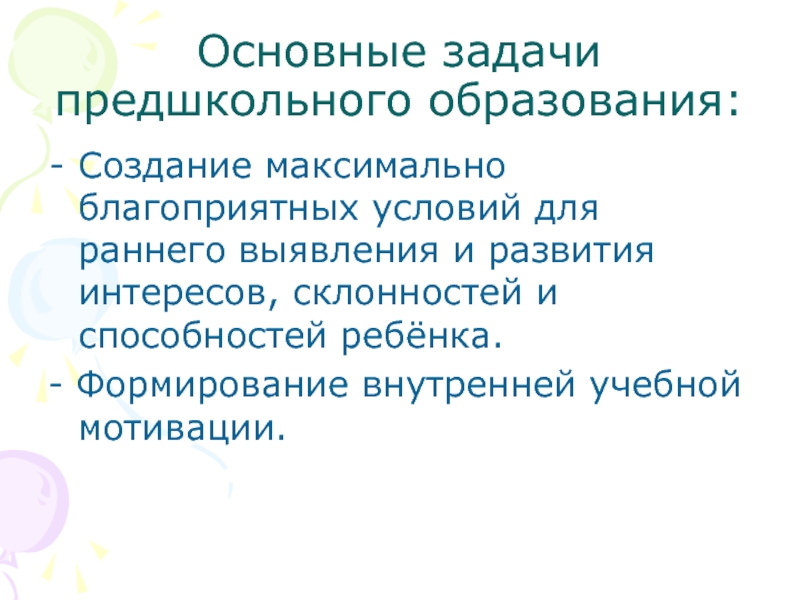 Основные задачи предшкольного образования:

- Создание максимально благоприятных условий для раннего выявления и развития интересов, склонностей и способностей ребёнка.

- Формирование внутренней учебной мотивации.